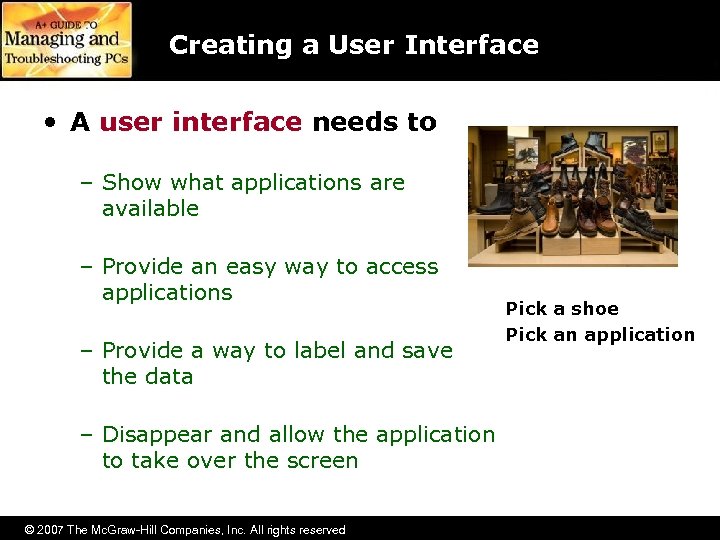 A+ GUIDE TO
Managing and
Troubleshooting PCs

Creating a User Interface

• A user interface needs to

– Show what applications are available

– Provide an easy way to access applications

– Provide a way to label and save the data

– Disappear and allow the application to take over the screen

Pick a shoe
Pick an application

© 2007 The McGraw-Hill Companies, Inc. All rights reserved